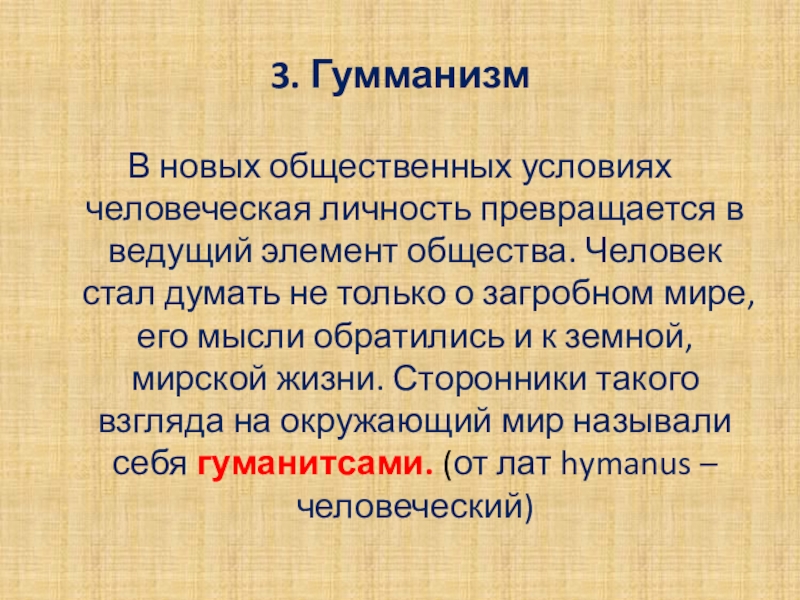 3. Гумманизм

В новых общественных условиях человеческая личность превращается в ведущий элемент общества. Человек стал думать не только о загробном мире, его мысли обратились и к земной, мирской жизни. Сторонники такого взгляда на окружающий мир называли себя гуманитсами. (от лат hymanus – человеческий)